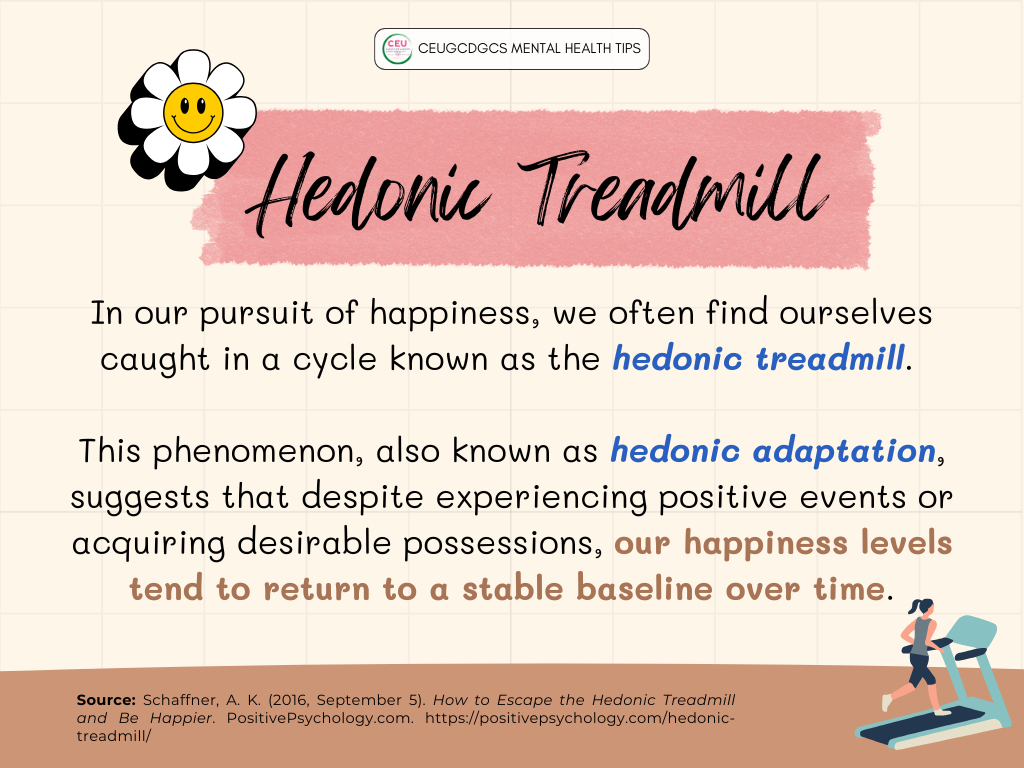 CEU CEUGCDGCS MENTAL HEALTH TIPS

Hedonic Treadmill

In our pursuit of happiness, we often find ourselves caught in a cycle known as the hedonic treadmill.

This phenomenon, also known as hedonic adaptation, suggests that despite experiencing positive events or acquiring desirable possessions, our happiness levels tend to return to a stable baseline over time.

Source: Schaffner, A. K. (2016, September 5). How to Escape the Hedonic Treadmill and Be Happier. PositivePsychology.com. https://positivepsychology.com/hedonic-treadmill/